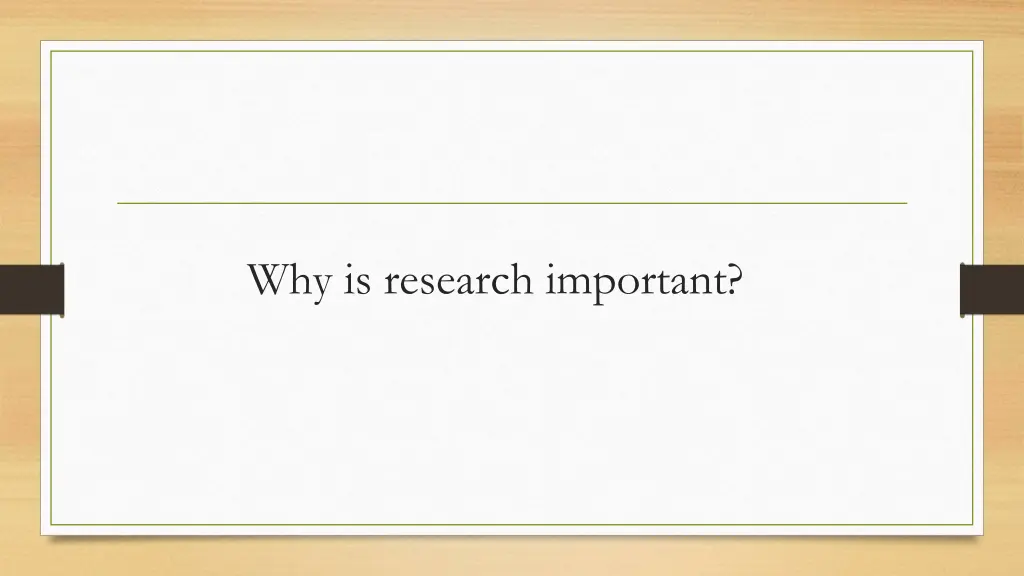 Why is research important?